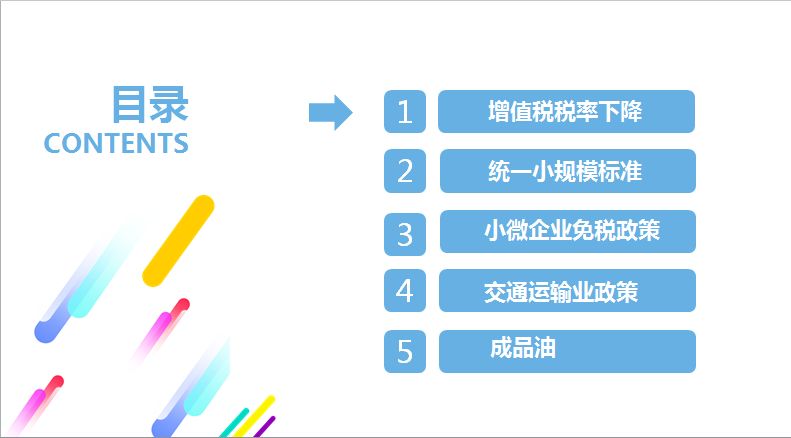 目录
CONTENTS

1 增值税税率下降

2 统一小规模标准

3 小微企业免税政策

4 交通运输业政策

5 成品油